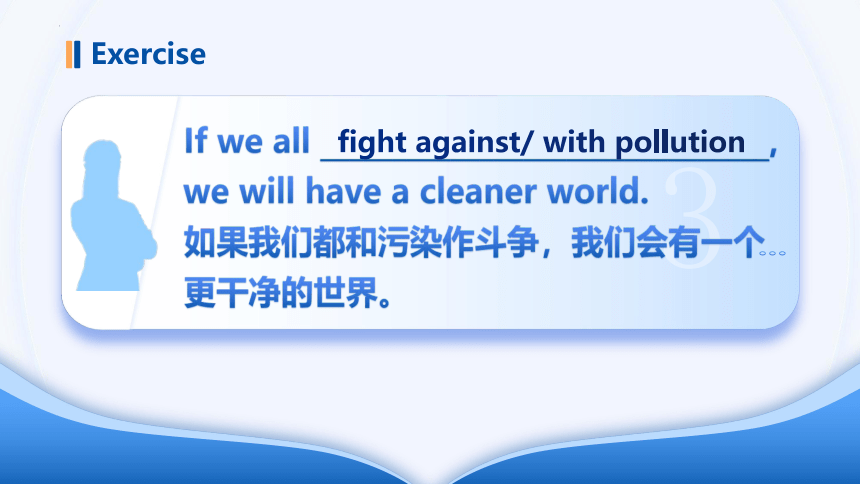 Exercise

If we all fight against/ with pollution, we will have a cleaner world.
如果我们都和污染作斗争，我们会有一个更干净的世界。

3